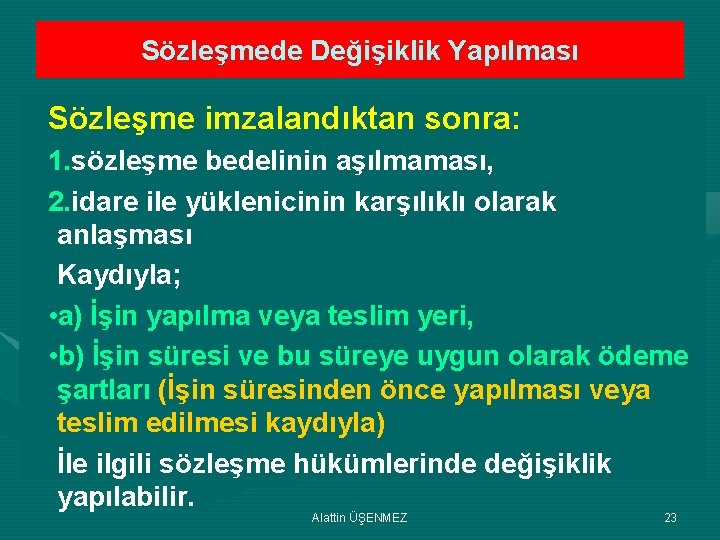 Sözleşmede Değişiklik Yapılması

Sözleşme imzalandıktan sonra:

1.sözleşme bedelinin aşılmaması,

2.idare ile yüklenicinin karşılıklı olarak anlaşması

Kaydıyla;

•a) İşin yapılma veya teslim yeri,

•b) İşin süresi ve bu süreye uygun olarak ödeme şartları (İşin süresinden önce yapılması veya teslim edilmesi kaydıyla)

İle ilgili sözleşme hükümlerinde değişiklik yapılabilir.

Alattin ÜŞENMEZ

23